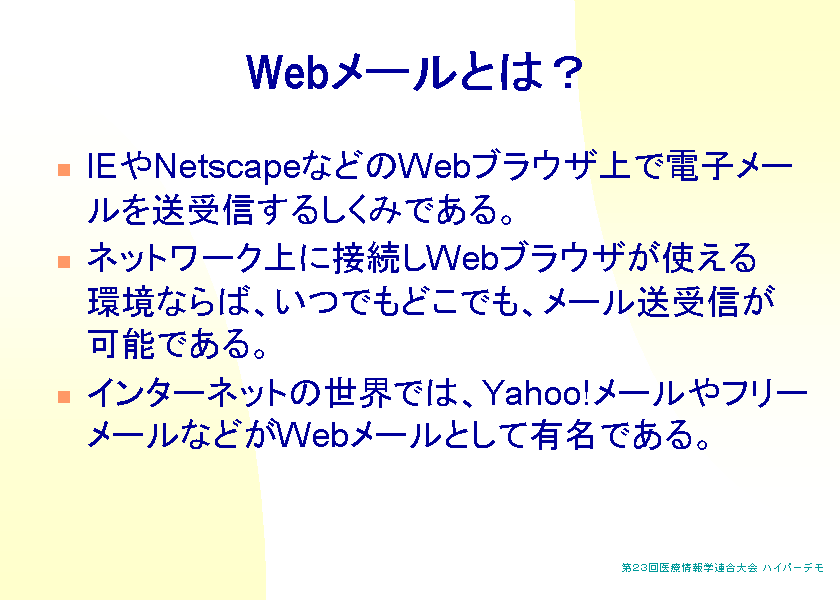 Webメールとは？

■ IEやNetscapeなどのWebブラウザ上で電子メールを送受信するしくみである。

■ ネットワーク上に接続しWebブラウザが使える環境ならば、いつでもどこでも、メール送受信が可能である。

■ インターネットの世界では、Yahoo!メールやフリーメールなどがWebメールとして有名である。

第23回医療情報学連合大会 ハイパーデモ